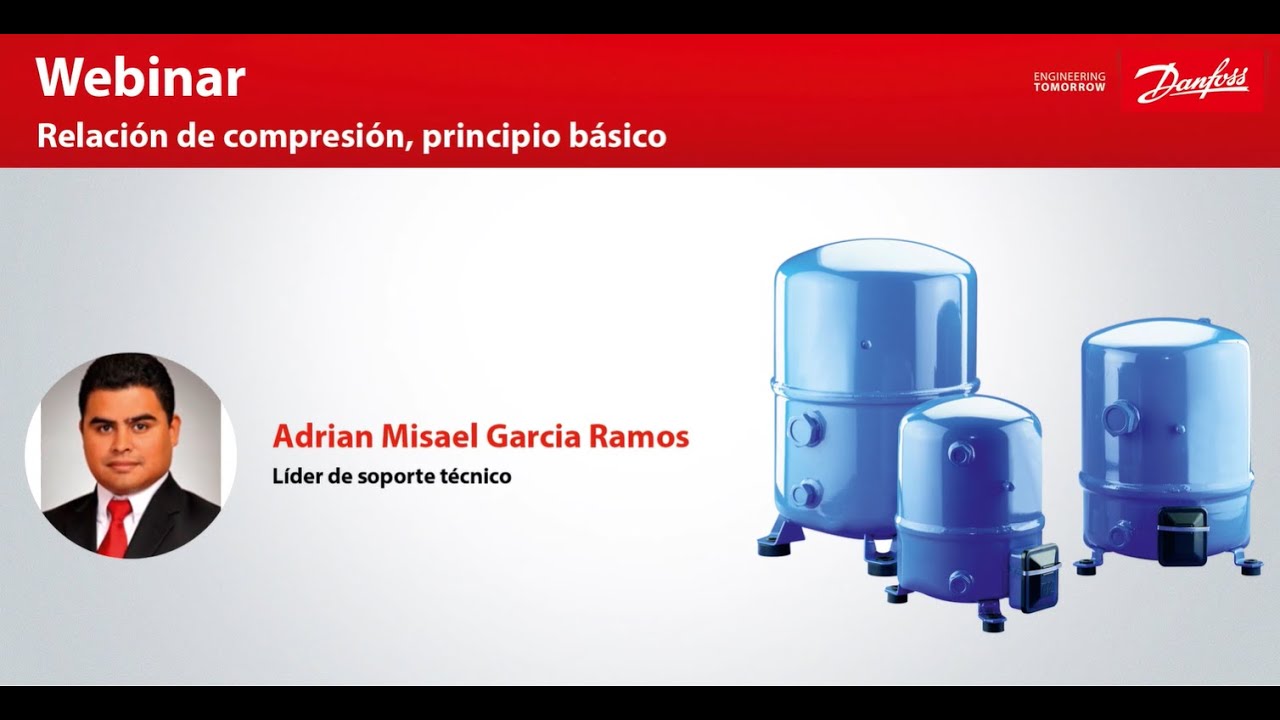 Webinar
Relación de compresión, principio básico

ENGINEERING TOMORROW

Danfoss

Adrian Misael Garcia Ramos
Líder de soporte técnico